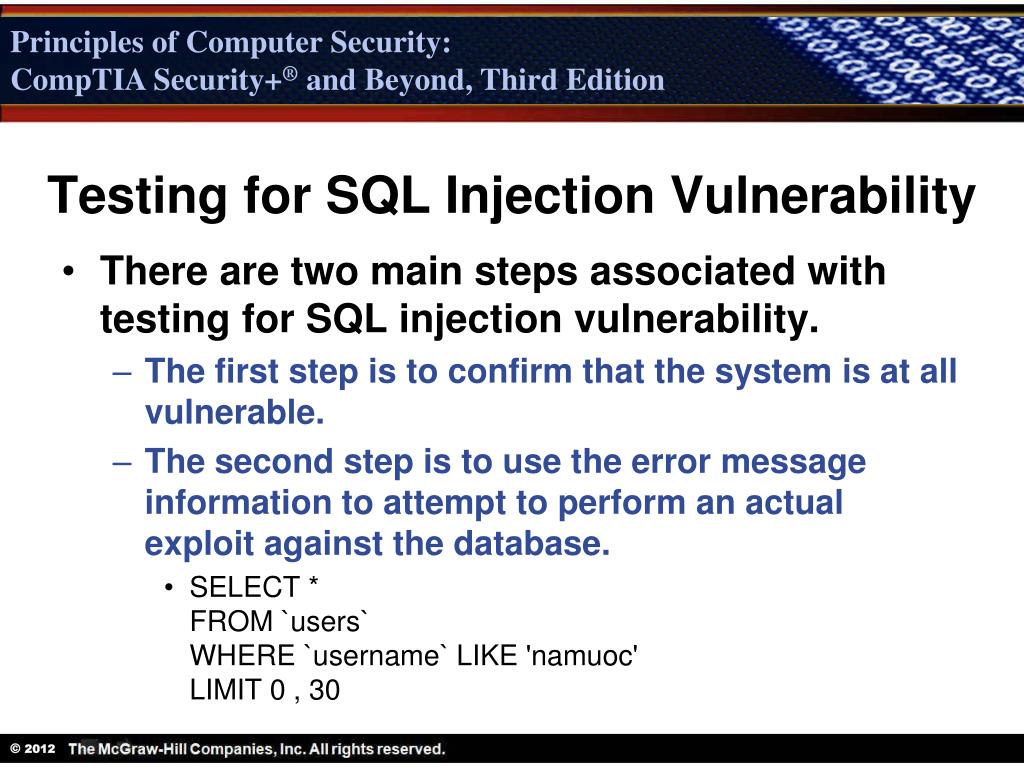 Principles of Computer Security:
CompTIA Security+® and Beyond, Third Edition

Testing for SQL Injection Vulnerability

• There are two main steps associated with testing for SQL injection vulnerability.
– The first step is to confirm that the system is at all vulnerable.
– The second step is to use the error message information to attempt to perform an actual exploit against the database.
• SELECT *
FROM `users`
WHERE `username` LIKE 'namuoc'
LIMIT 0 , 30

© 2012 The McGraw-Hill Companies, Inc. All rights reserved.